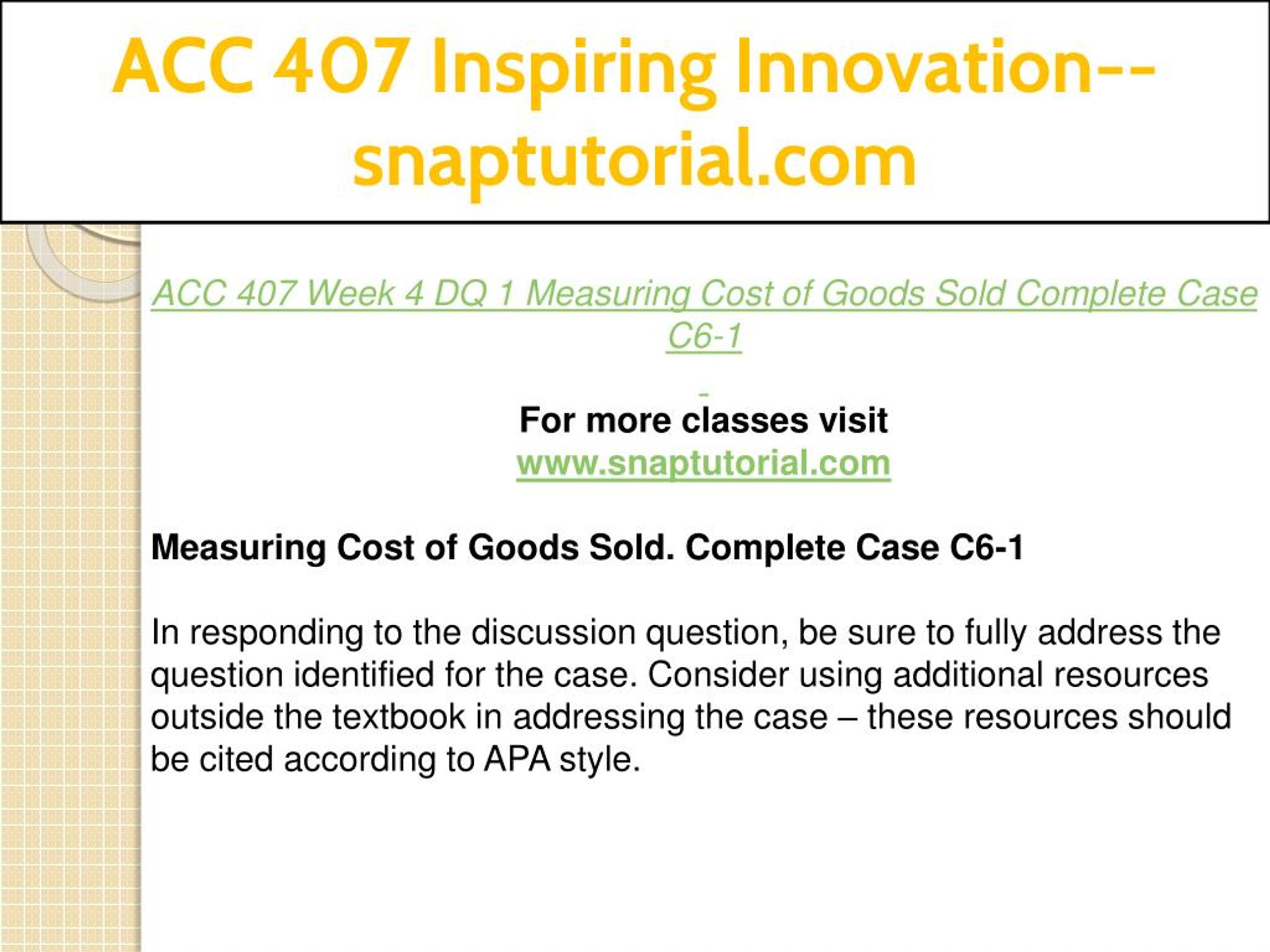 ACC 407 Inspiring Innovation--snaptutorial.com

ACC 407 Week 4 DQ 1 Measuring Cost of Goods Sold Complete Case C6-1

For more classes visit
www.snaptutorial.com

Measuring Cost of Goods Sold. Complete Case C6-1

In responding to the discussion question, be sure to fully address the question identified for the case. Consider using additional resources outside the textbook in addressing the case – these resources should be cited according to APA style.